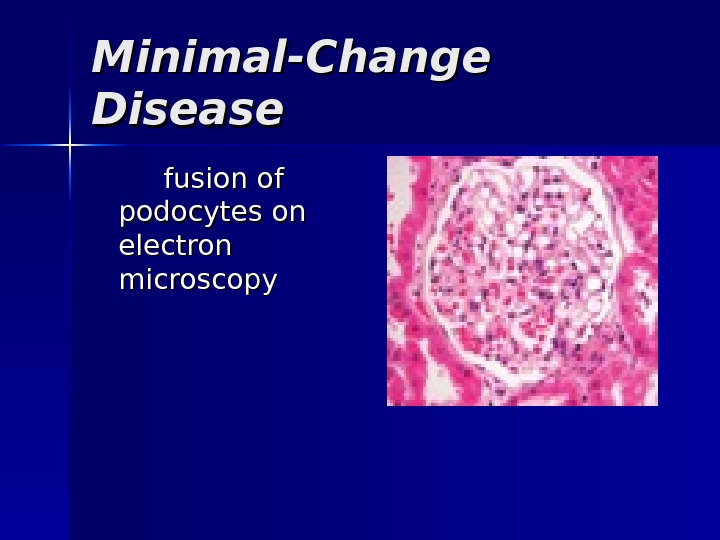 Minimal-Change Disease

fusion of podocytes on electron microscopy